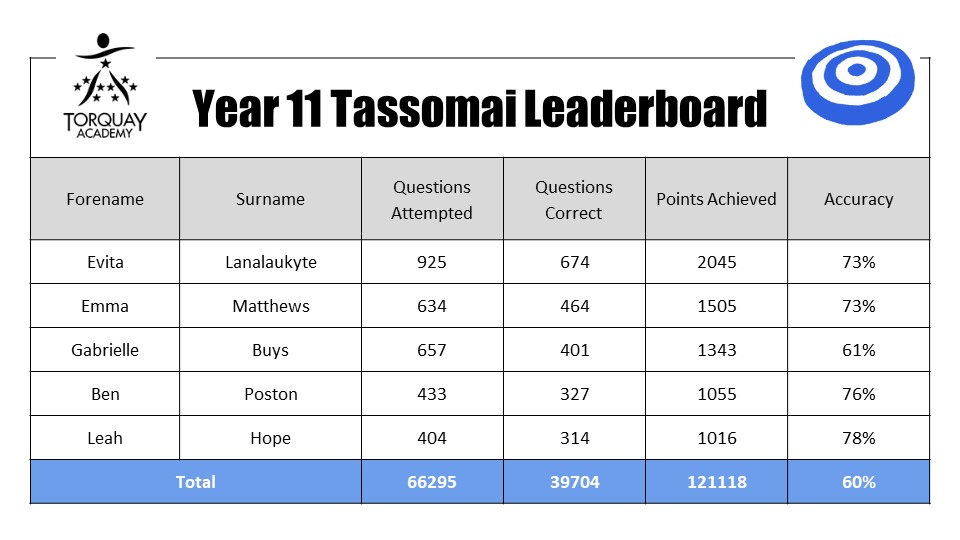 TORQUAY ACADEMY

Year 11 Tassomai Leaderboard

| Forename | Surname | Questions Attempted | Questions Correct | Points Achieved | Accuracy |
|---|---|---|---|---|---|
| Evita | Lanalaukyte | 925 | 674 | 2045 | 73% |
| Emma | Matthews | 634 | 464 | 1505 | 73% |
| Gabrielle | Buys | 657 | 401 | 1343 | 61% |
| Ben | Poston | 433 | 327 | 1055 | 76% |
| Leah | Hope | 404 | 314 | 1016 | 78% |
| Total | | 66295 | 39704 | 121118 | 60% |